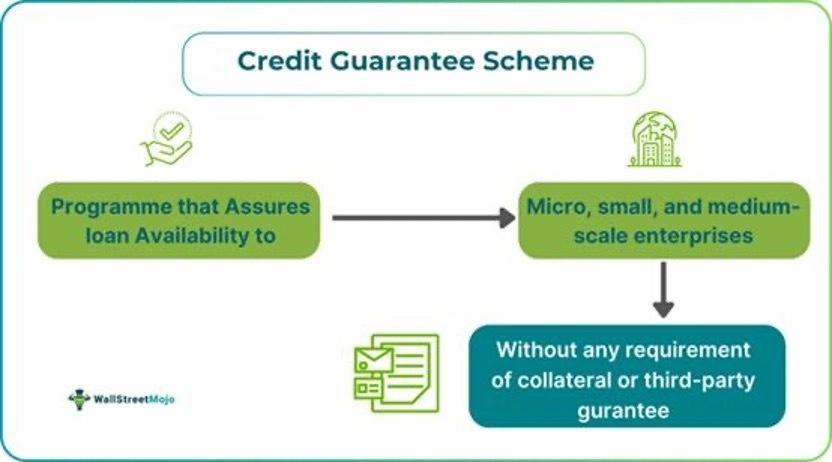 Credit Guarantee Scheme

Programme that Assures loan Availability to

Micro, small, and medium-scale enterprises

Without any requirement of collateral or third-party gurantee

WallStreetMojo